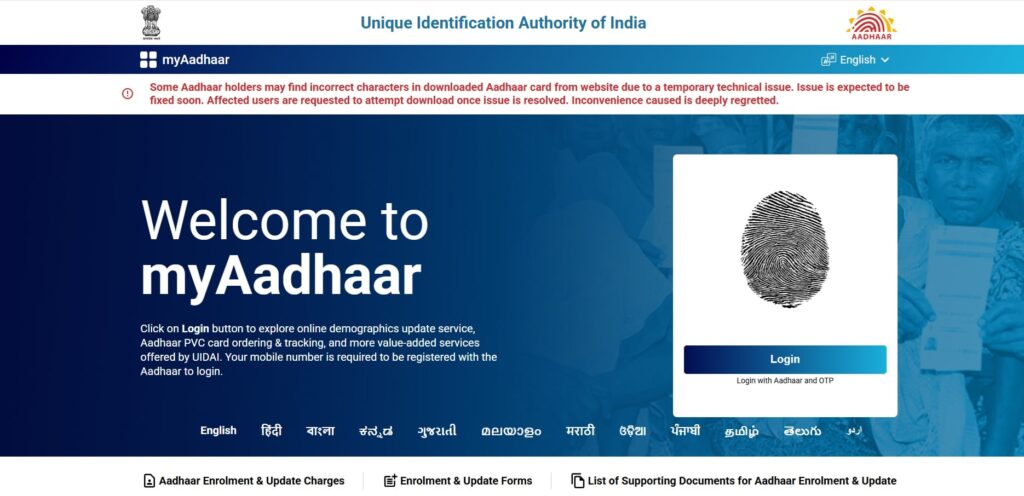 Unique Identification Authority of India

AADHAAR

myAadhaar

English

Some Aadhaar holders may find incorrect characters in downloaded Aadhaar card from website due to a temporary technical issue. Issue is expected to be fixed soon. Affected users are requested to attempt download once issue is resolved. Inconvenience caused is deeply regretted.

Welcome to myAadhaar

Click on Login button to explore online demographics update service, Aadhaar PVC card ordering & tracking, and more value-added services offered by UIDAI. Your mobile number is required to be registered with the Aadhaar to login.

Login

Login with Aadhaar and OTP

English हिंदी বাংলা ಕನ್ನಡ ગુજરાતી മലയാളം मराठी ଓଡ଼ିଆ ਪੰਜਾਬੀ தமிழ் తెలుగు اردو

Aadhaar Enrolment & Update Charges

Enrolment & Update Forms

List of Supporting Documents for Aadhaar Enrolment & Update